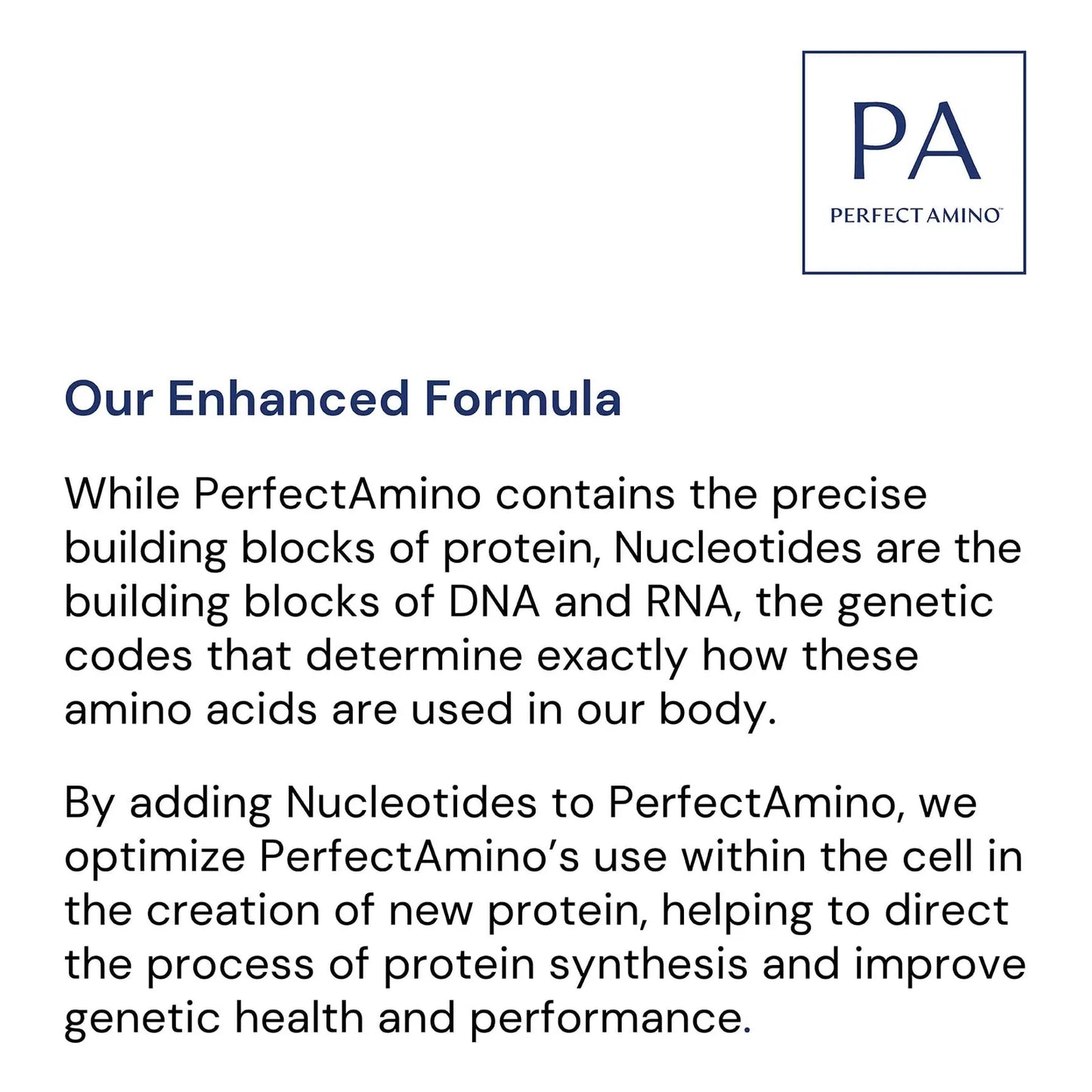 PA
PERFECTAMINO™

Our Enhanced Formula

While PerfectAmino contains the precise building blocks of protein, Nucleotides are the building blocks of DNA and RNA, the genetic codes that determine exactly how these amino acids are used in our body.

By adding Nucleotides to PerfectAmino, we optimize PerfectAmino's use within the cell in the creation of new protein, helping to direct the process of protein synthesis and improve genetic health and performance.